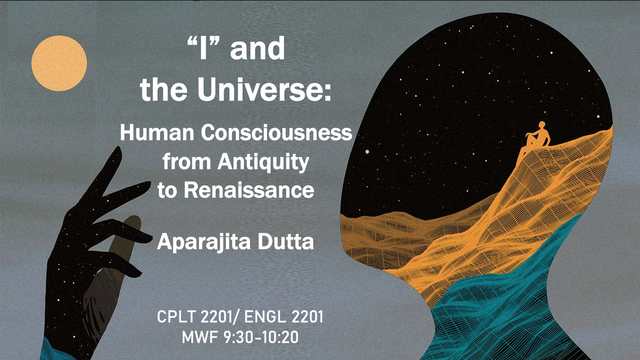 “I” and the Universe:

Human Consciousness from Antiquity to Renaissance

Aparajita Dutta

CPLT 2201/ ENGL 2201
MWF 9:30-10:20